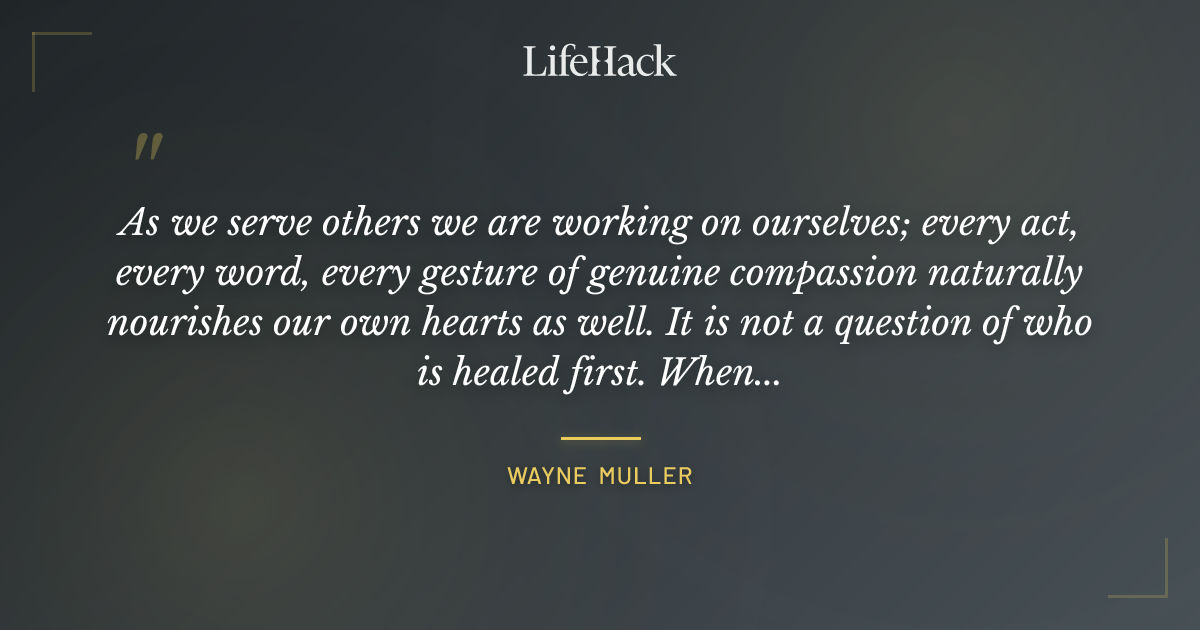 LifeHack

"

As we serve others we are working on ourselves; every act, every word, every gesture of genuine compassion naturally nourishes our own hearts as well. It is not a question of who is healed first. When...

WAYNE MULLER